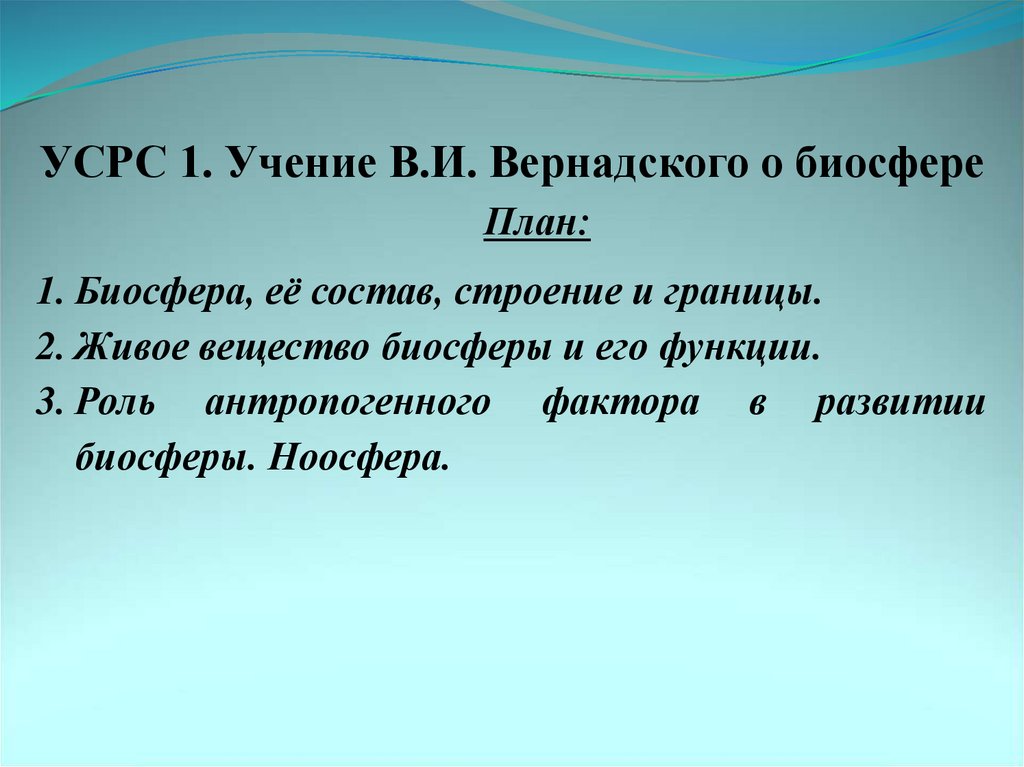 УСРС 1. Учение В.И. Вернадского о биосфере

План:

1. Биосфера, её состав, строение и границы.
2. Живое вещество биосферы и его функции.
3. Роль антропогенного фактора в развитии биосферы. Ноосфера.